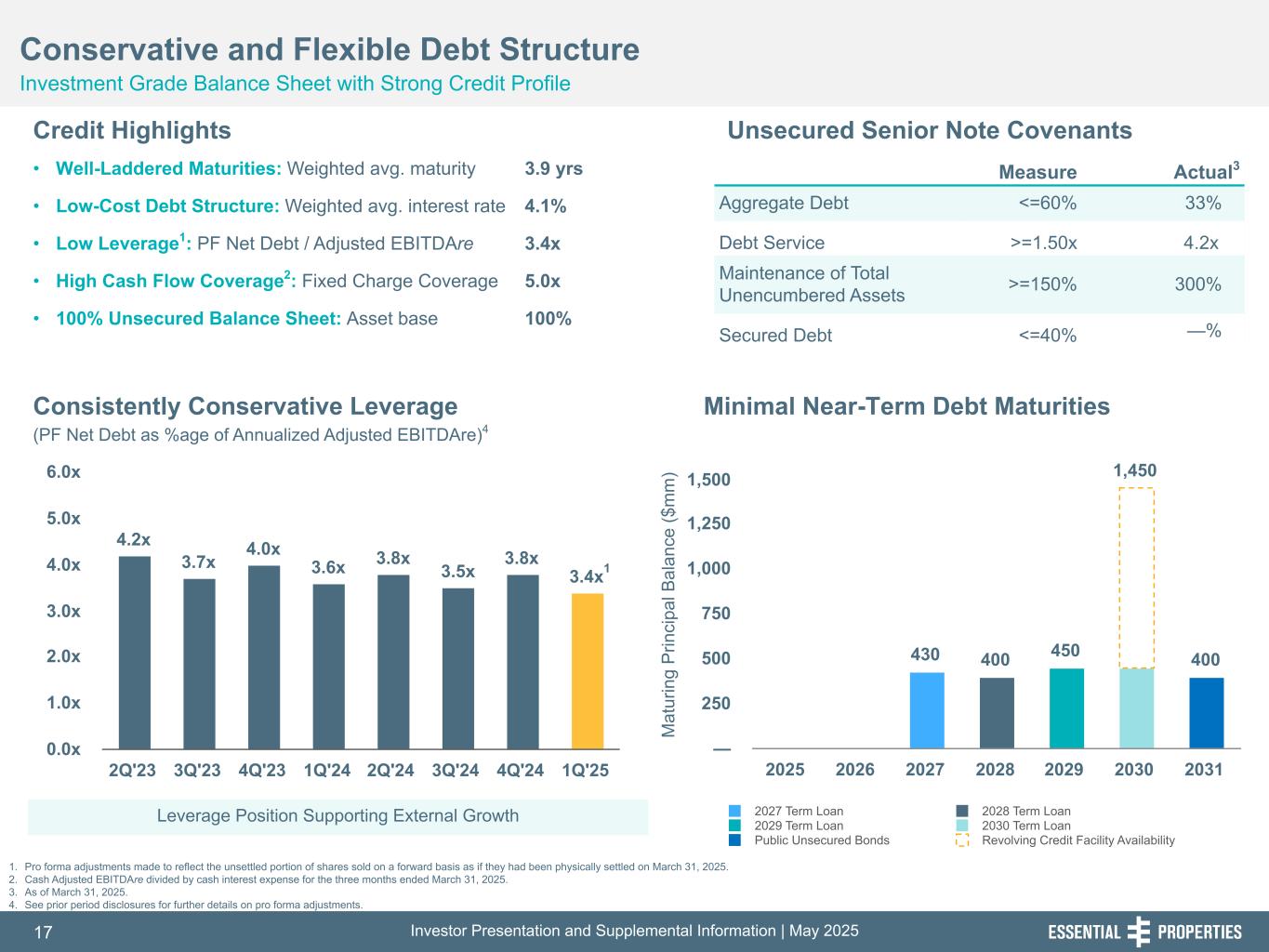 Conservative and Flexible Debt Structure
Investment Grade Balance Sheet with Strong Credit Profile

Credit Highlights

• Well-Laddered Maturities: Weighted avg. maturity 3.9 yrs
• Low-Cost Debt Structure: Weighted avg. interest rate 4.1%
• Low Leverage$^1$: PF Net Debt / Adjusted EBITDAre 3.4x
• High Cash Flow Coverage$^2$: Fixed Charge Coverage 5.0x
• 100% Unsecured Balance Sheet: Asset base 100%

Unsecured Senior Note Covenants

| | Measure | Actual$^3$ |
|---|---|---|
| Aggregate Debt | <=60% | 33% |
| Debt Service | >=1.50x | 4.2x |
| Maintenance of Total Unencumbered Assets | >=150% | 300% |
| Secured Debt | <=40% | —% |

Consistently Conservative Leverage
(PF Net Debt as %age of Annualized Adjusted EBITDAre)$^4$

6.0x
5.0x
4.0x
3.0x
2.0x
1.0x
0.0x

4.2x 3.7x 4.0x 3.6x 3.8x 3.5x 3.8x 3.4x$^1$

2Q'23 3Q'23 4Q'23 1Q'24 2Q'24 3Q'24 4Q'24 1Q'25

Leverage Position Supporting External Growth

Minimal Near-Term Debt Maturities

Maturing Principal Balance ($mm)

1,500
1,250
1,000
750
500
250
—

430 400 450 1,450 400

2025 2026 2027 2028 2029 2030 2031

2027 Term Loan
2029 Term Loan
Public Unsecured Bonds
2028 Term Loan
2030 Term Loan
Revolving Credit Facility Availability

1. Pro forma adjustments made to reflect the unsettled portion of shares sold on a forward basis as if they had been physically settled on March 31, 2025.
2. Cash Adjusted EBITDAre divided by cash interest expense for the three months ended March 31, 2025.
3. As of March 31, 2025.
4. See prior period disclosures for further details on pro forma adjustments.

17 Investor Presentation and Supplemental Information | May 2025 ESSENTIAL PROPERTIES